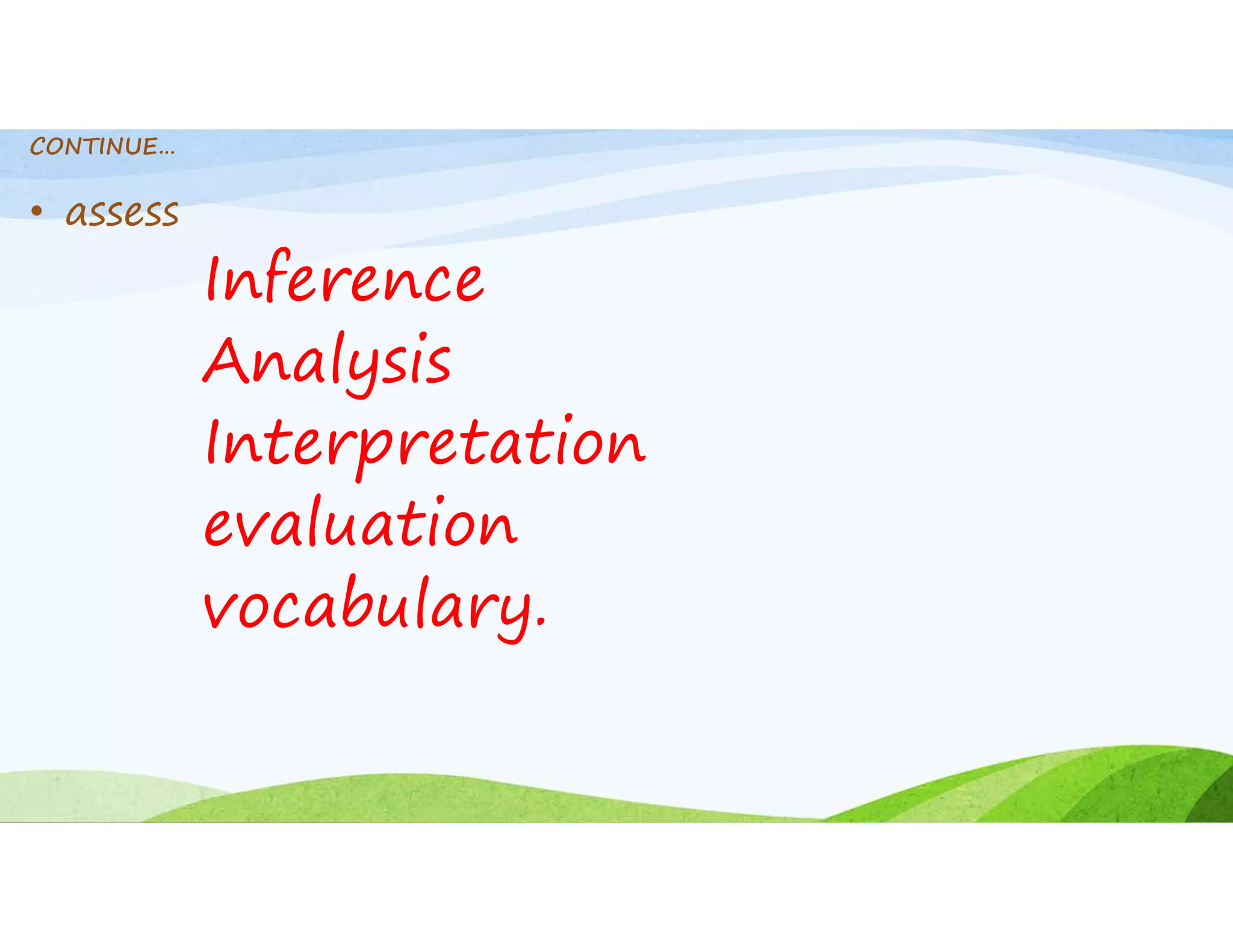 CONTINUE…

• assess

Inference
Analysis
Interpretation
evaluation
vocabulary.